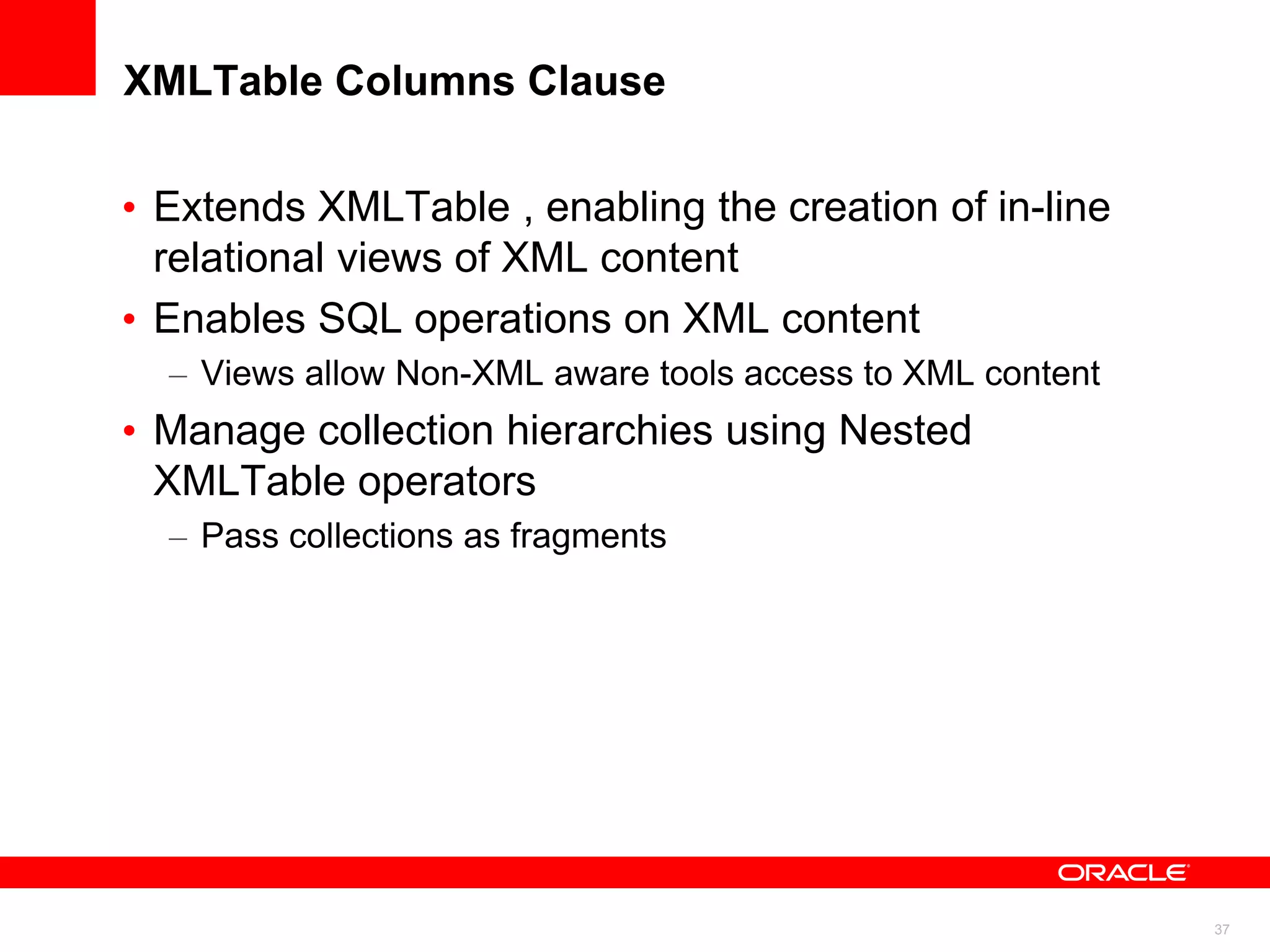 XMLTable Columns Clause

• Extends XMLTable , enabling the creation of in-line relational views of XML content

• Enables SQL operations on XML content

– Views allow Non-XML aware tools access to XML content

• Manage collection hierarchies using Nested XMLTable operators

– Pass collections as fragments

ORACLE

37